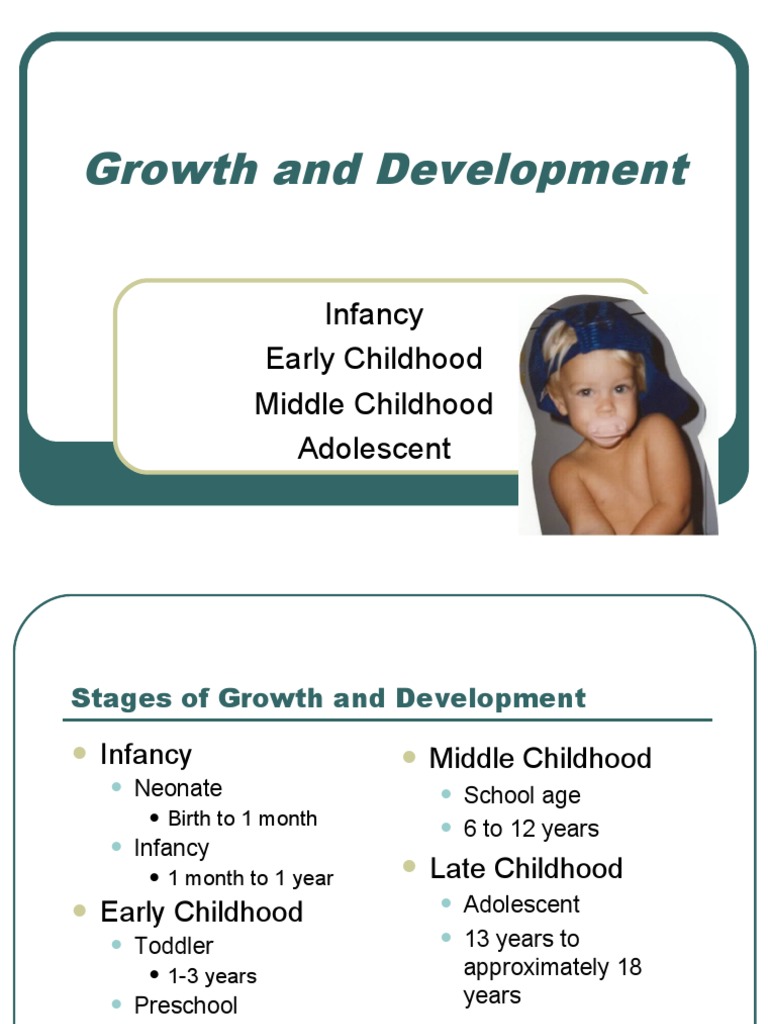 Growth and Development

Infancy
Early Childhood
Middle Childhood
Adolescent

Stages of Growth and Development

- Infancy
  - Neonate
    - Birth to 1 month
  - Infancy
    - 1 month to 1 year
- Early Childhood
  - Toddler
    - 1-3 years
  - Preschool

- Middle Childhood
  - School age
  - 6 to 12 years
- Late Childhood
  - Adolescent
  - 13 years to approximately 18 years